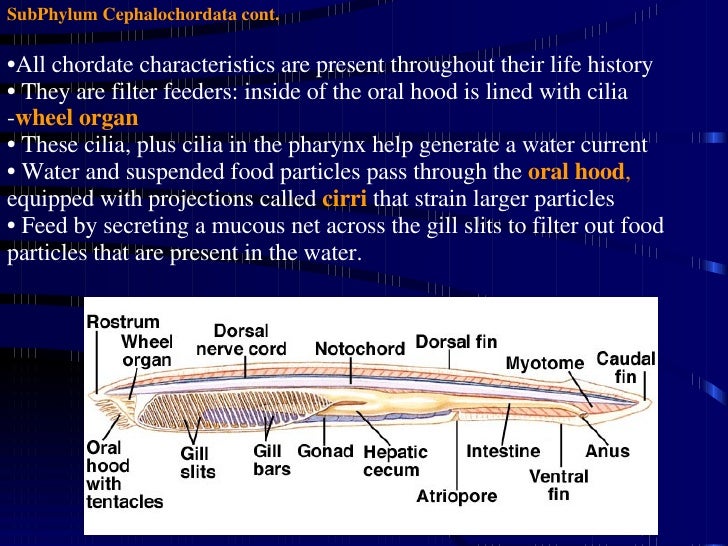 SubPhylum Cephalochordata cont.

•All chordate characteristics are present throughout their life history
• They are filter feeders: inside of the oral hood is lined with cilia -wheel organ
• These cilia, plus cilia in the pharynx help generate a water current
• Water and suspended food particles pass through the oral hood, equipped with projections called cirri that strain larger particles
• Feed by secreting a mucous net across the gill slits to filter out food particles that are present in the water.

Rostrum
Wheel organ
Dorsal nerve cord
Notochord
Dorsal fin
Myotome
Caudal fin
Oral hood with tentacles
Gill slits
Gill bars
Gonad
Hepatic cecum
Atriopore
Intestine
Ventral fin
Anus